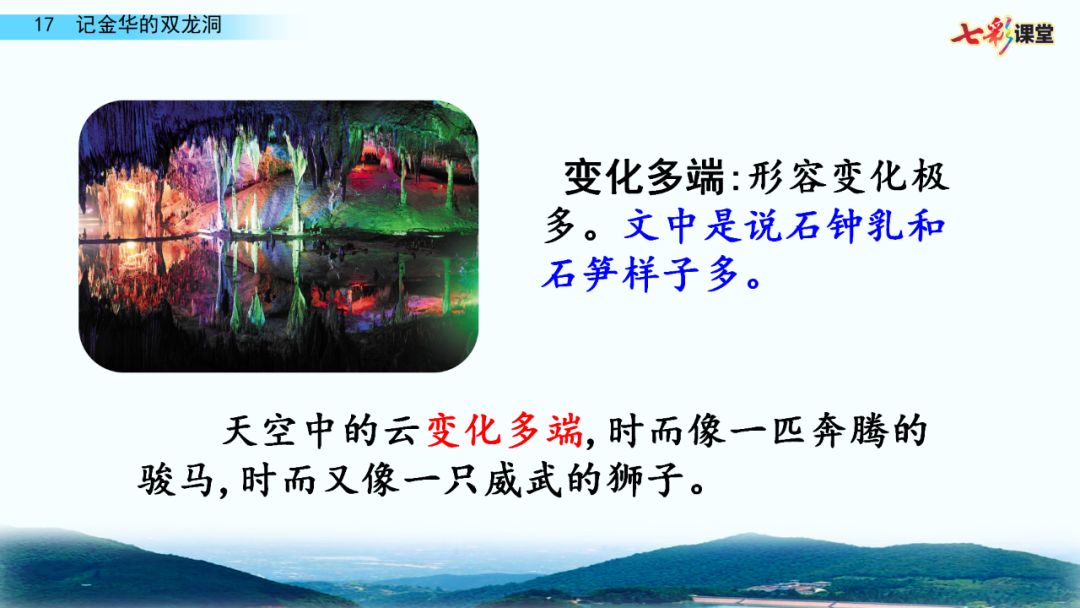 17　记金华的双龙洞

七彩课堂

变化多端：形容变化极多。文中是说石钟乳和石笋样子多。

天空中的云变化多端，时而像一匹奔腾的骏马，时而又像一只威武的狮子。